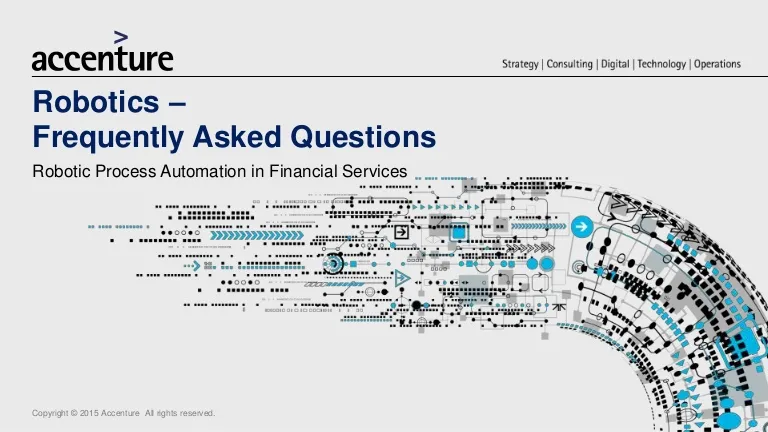 accenture

Strategy | Consulting | Digital | Technology | Operations

Robotics –
Frequently Asked Questions

Robotic Process Automation in Financial Services

Copyright © 2015 Accenture All rights reserved.